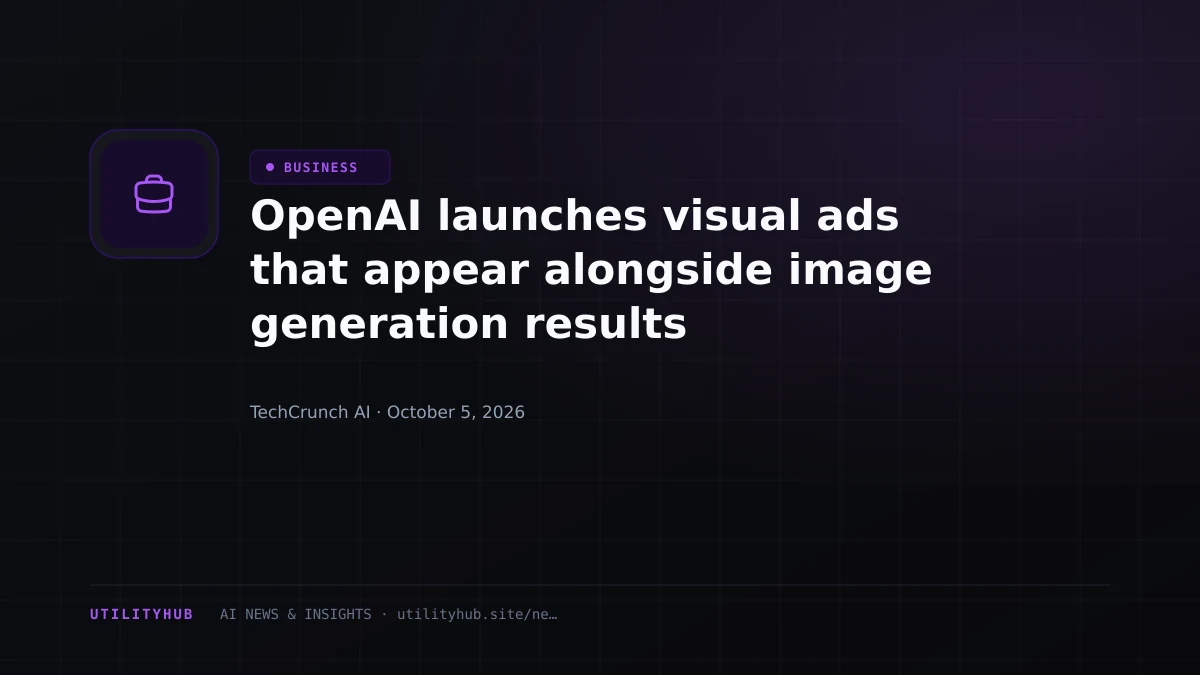 • BUSINESS

OpenAI launches visual ads that appear alongside image generation results

TechCrunch AI · October 5, 2026

UTILITYHUB AI NEWS & INSIGHTS · utilityhub.site/ne…